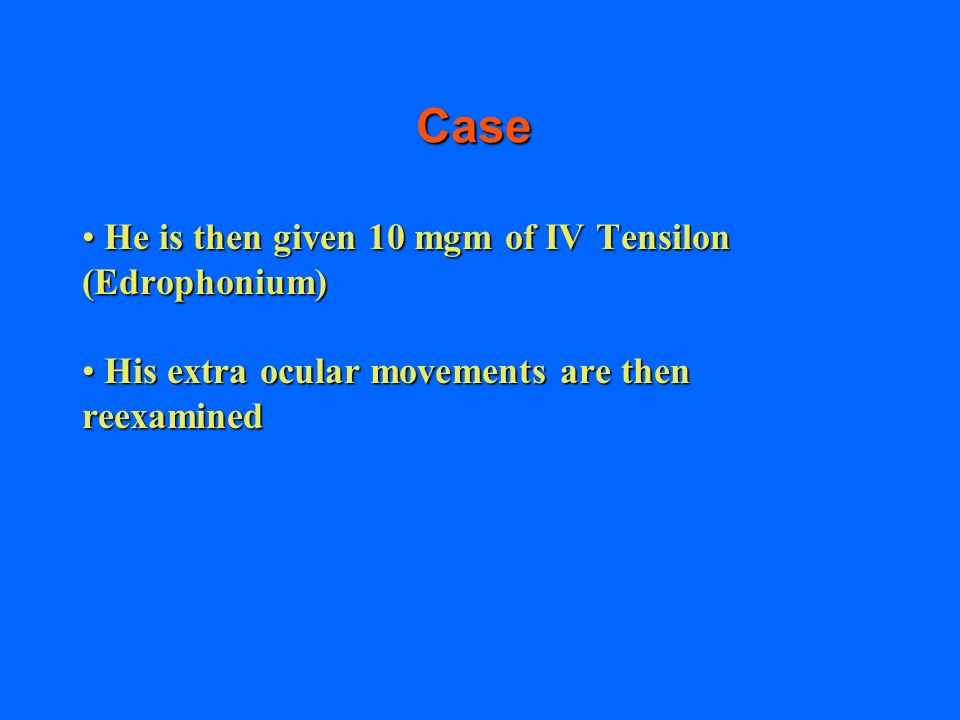 Case

• He is then given 10 mgm of IV Tensilon (Edrophonium)

• His extra ocular movements are then reexamined